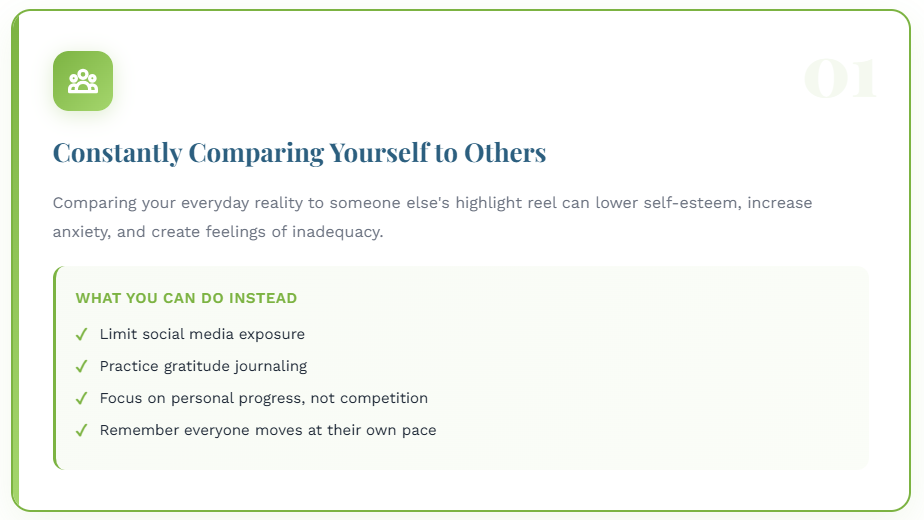 01

Constantly Comparing Yourself to Others

Comparing your everyday reality to someone else's highlight reel can lower self-esteem, increase anxiety, and create feelings of inadequacy.

WHAT YOU CAN DO INSTEAD

✓ Limit social media exposure
✓ Practice gratitude journaling
✓ Focus on personal progress, not competition
✓ Remember everyone moves at their own pace